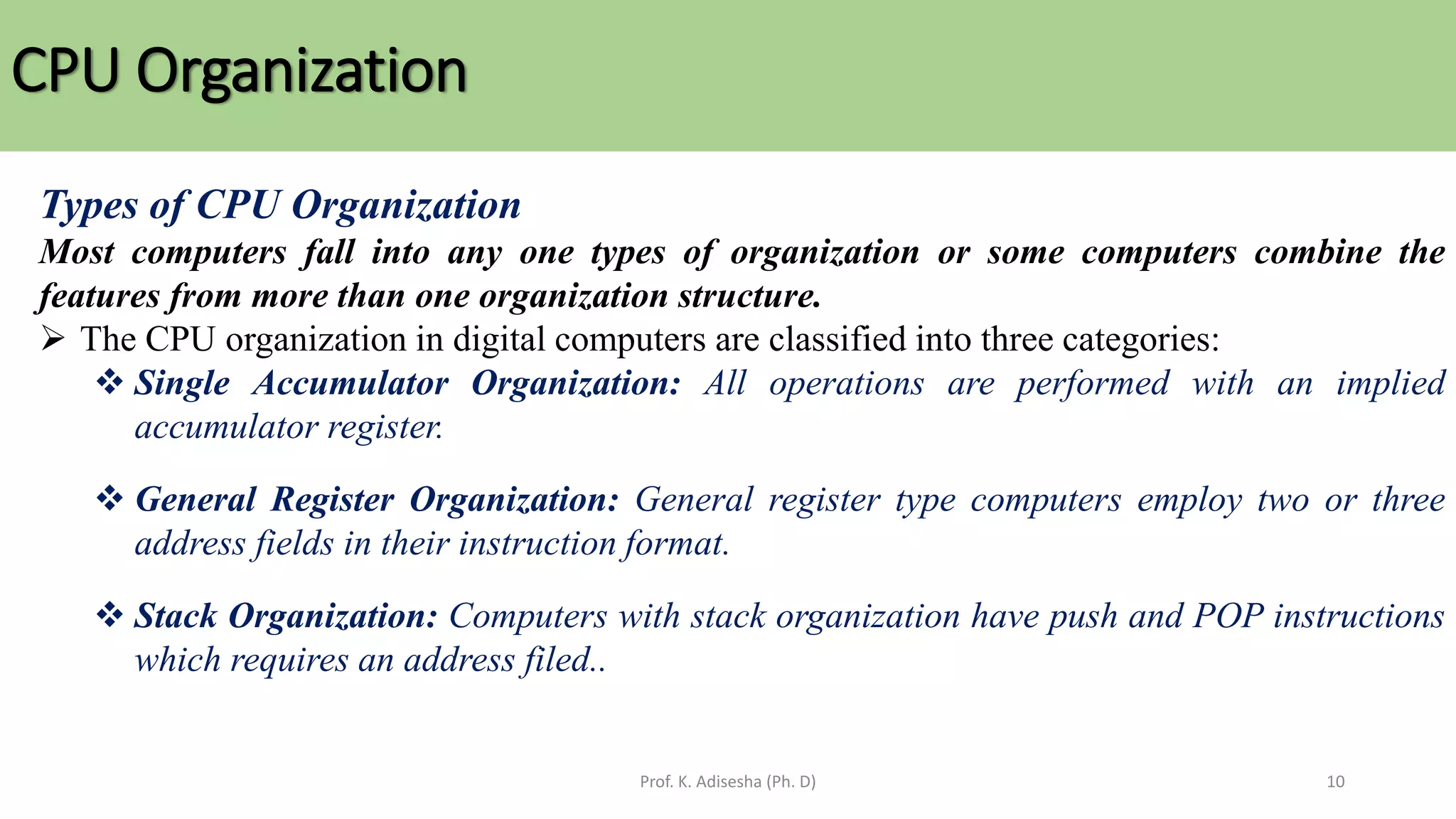 CPU Organization

Types of CPU Organization
Most computers fall into any one types of organization or some computers combine the features from more than one organization structure.

➢ The CPU organization in digital computers are classified into three categories:

❖ Single Accumulator Organization: All operations are performed with an implied accumulator register.

❖ General Register Organization: General register type computers employ two or three address fields in their instruction format.

❖ Stack Organization: Computers with stack organization have push and POP instructions which requires an address filed..

Prof. K. Adisesha (Ph. D)

10